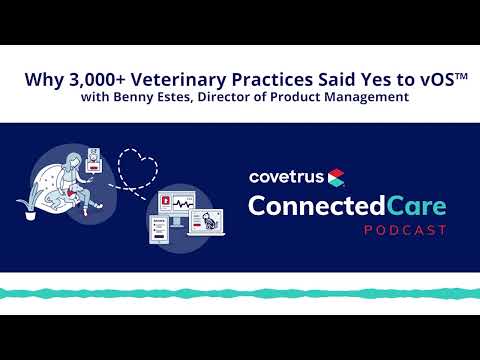 Why 3,000+ Veterinary Practices Said Yes to vOS™
with Benny Estes, Director of Product Management

covetrus
ConnectedCare
PODCAST